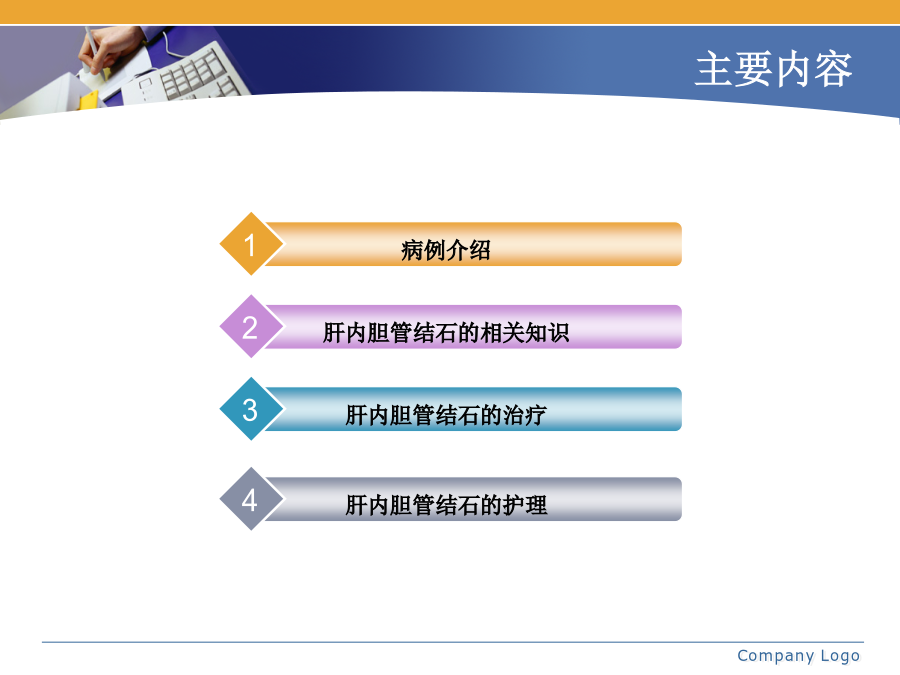 主要内容

1 病例介绍

2 肝内胆管结石的相关知识

3 肝内胆管结石的治疗

4 肝内胆管结石的护理

Company Logo